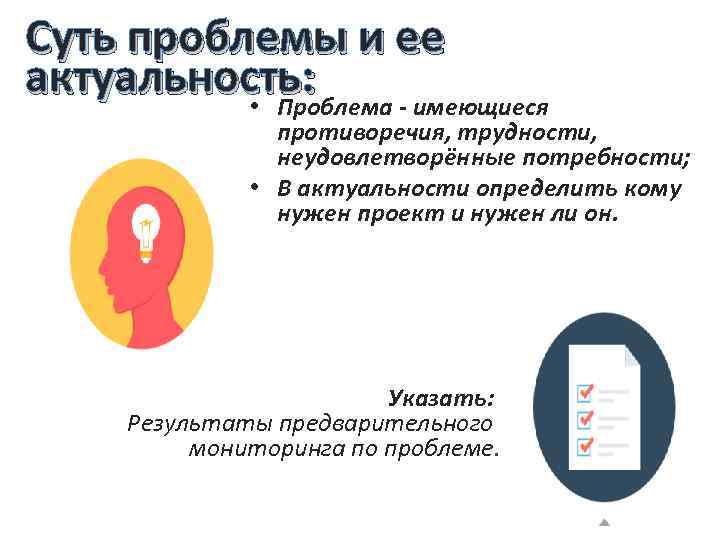 Суть проблемы и ее актуальность:

• Проблема - имеющиеся противоречия, трудности, неудовлетворённые потребности;
• В актуальности определить кому нужен проект и нужен ли он.

Указать:
Результаты предварительного мониторинга по проблеме.